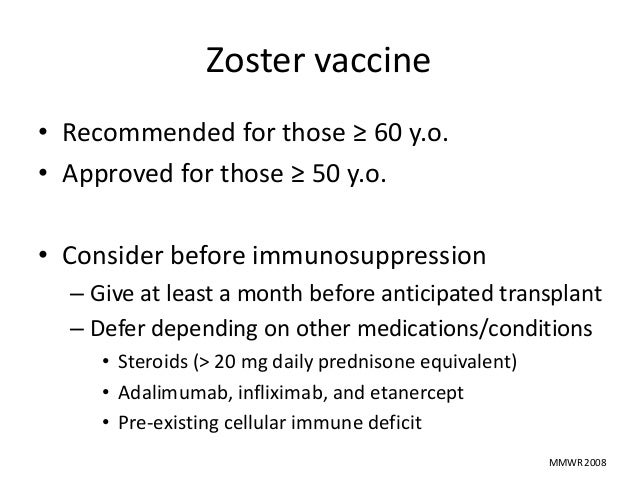 Zoster vaccine

• Recommended for those ≥ 60 y.o.
• Approved for those ≥ 50 y.o.

• Consider before immunosuppression
– Give at least a month before anticipated transplant
– Defer depending on other medications/conditions
• Steroids (> 20 mg daily prednisone equivalent)
• Adalimumab, infliximab, and etanercept
• Pre-existing cellular immune deficit

MMWR 2008